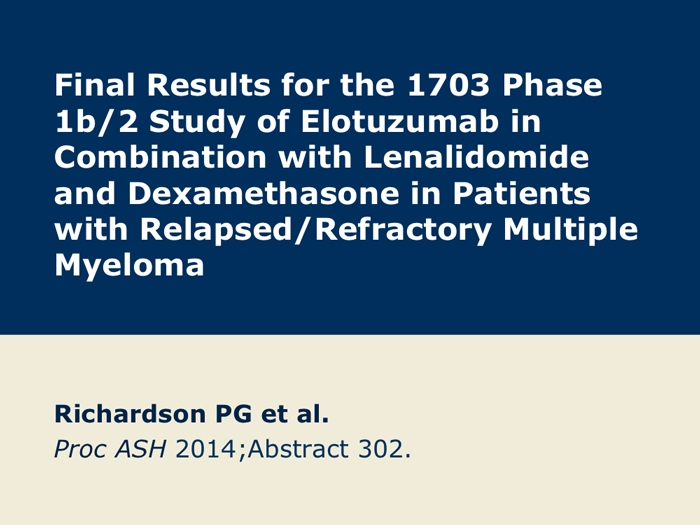 Final Results for the 1703 Phase 1b/2 Study of Elotuzumab in Combination with Lenalidomide and Dexamethasone in Patients with Relapsed/Refractory Multiple Myeloma

Richardson PG et al.
Proc ASH 2014;Abstract 302.